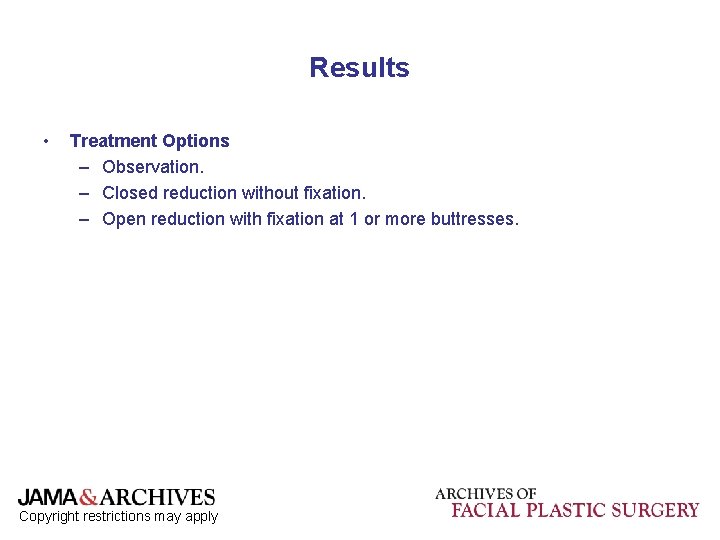 Results

• Treatment Options
– Observation.
– Closed reduction without fixation.
– Open reduction with fixation at 1 or more buttresses.

JAMA&ARCHIVES
Copyright restrictions may apply

ARCHIVES OF
FACIAL PLASTIC SURGERY